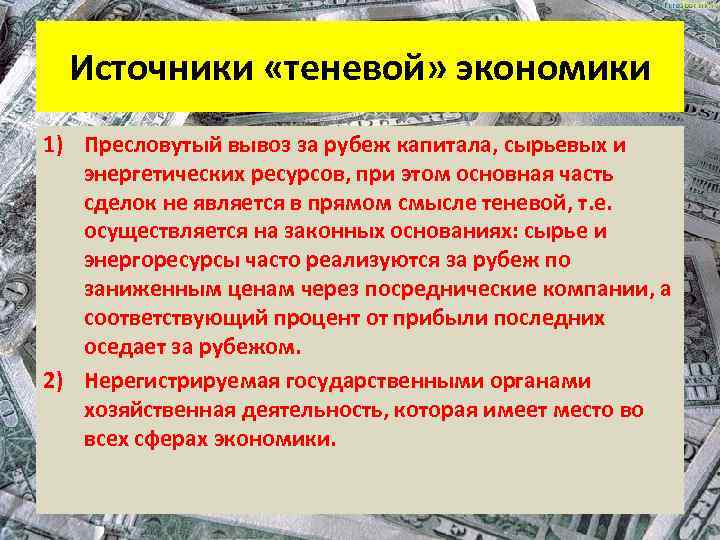 Источники «теневой» экономики

1) Пресловутый вывоз за рубеж капитала, сырьевых и энергетических ресурсов, при этом основная часть сделок не является в прямом смысле теневой, т.е. осуществляется на законных основаниях: сырье и энергоресурсы часто реализуются за рубеж по заниженным ценам через посреднические компании, а соответствующий процент от прибыли последних оседает за рубежом.

2) Нерегистрируемая государственными органами хозяйственная деятельность, которая имеет место во всех сферах экономики.